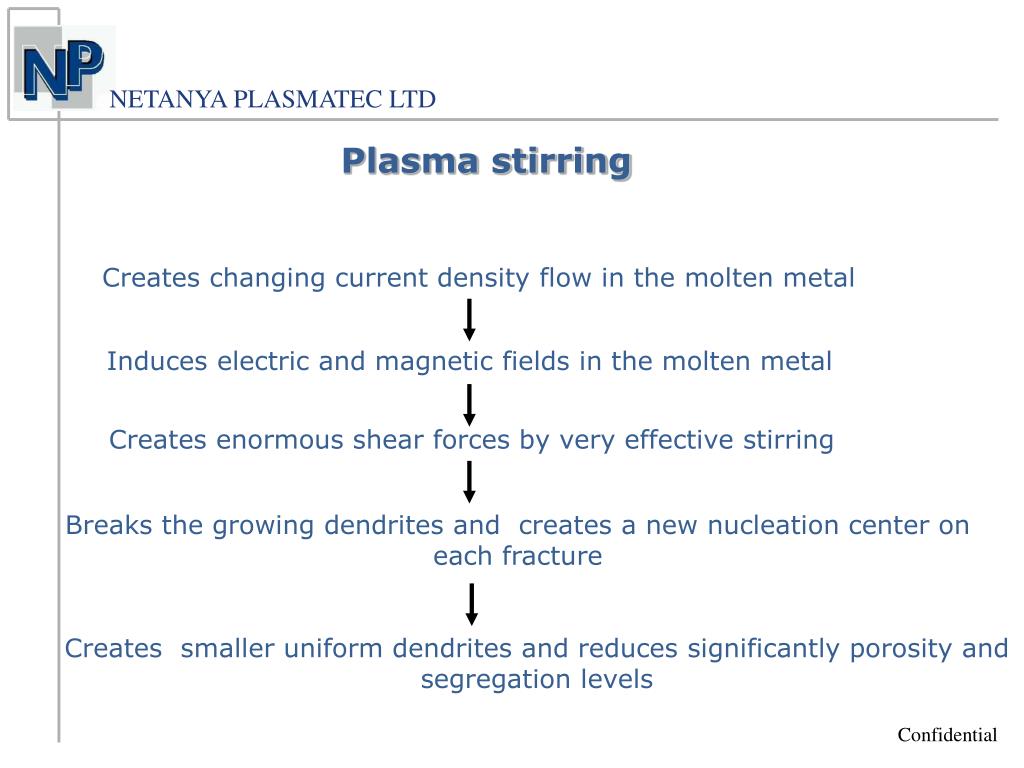 NP

NETANYA PLASMATEC LTD

Plasma stirring

Creates changing current density flow in the molten metal

Induces electric and magnetic fields in the molten metal

Creates enormous shear forces by very effective stirring

Breaks the growing dendrites and creates a new nucleation center on each fracture

Creates smaller uniform dendrites and reduces significantly porosity and segregation levels

Confidential